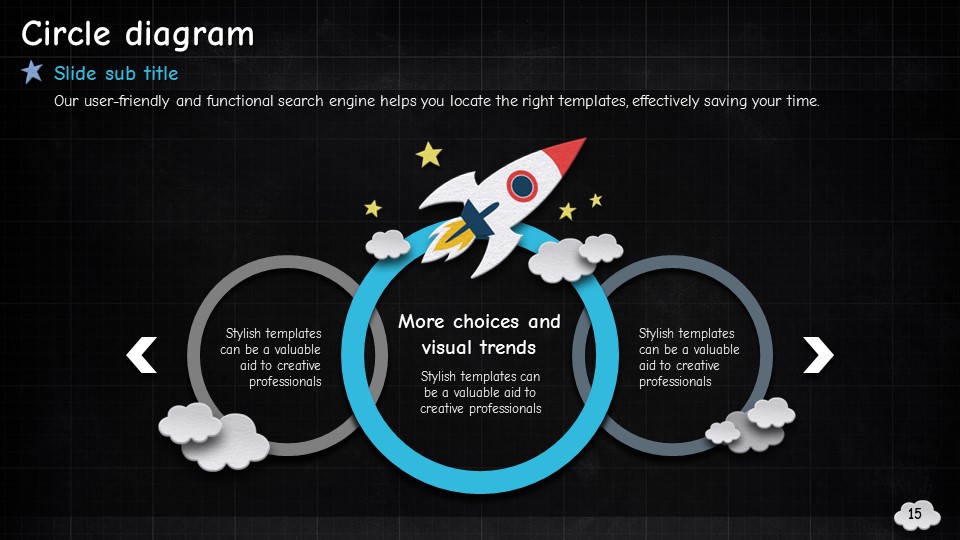 Circle diagram

Slide sub title

Our user-friendly and functional search engine helps you locate the right templates, effectively saving your time.

Stylish templates can be a valuable aid to creative professionals

More choices and visual trends

Stylish templates can be a valuable aid to creative professionals

Stylish templates can be a valuable aid to creative professionals

15